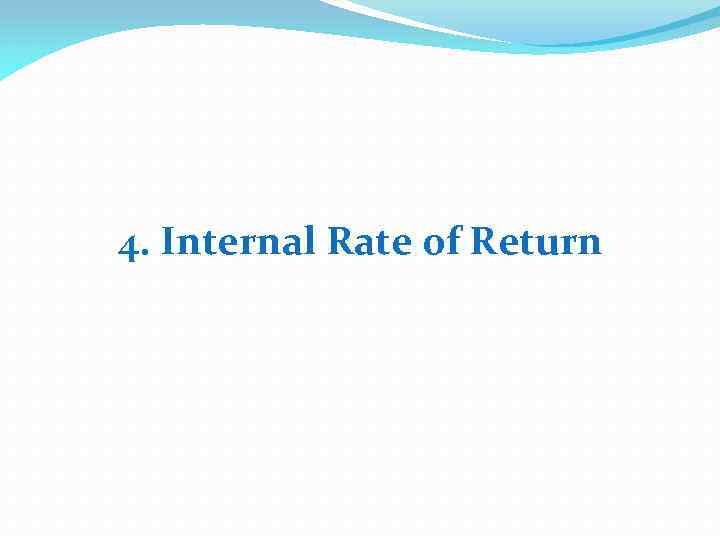 4. Internal Rate of Return